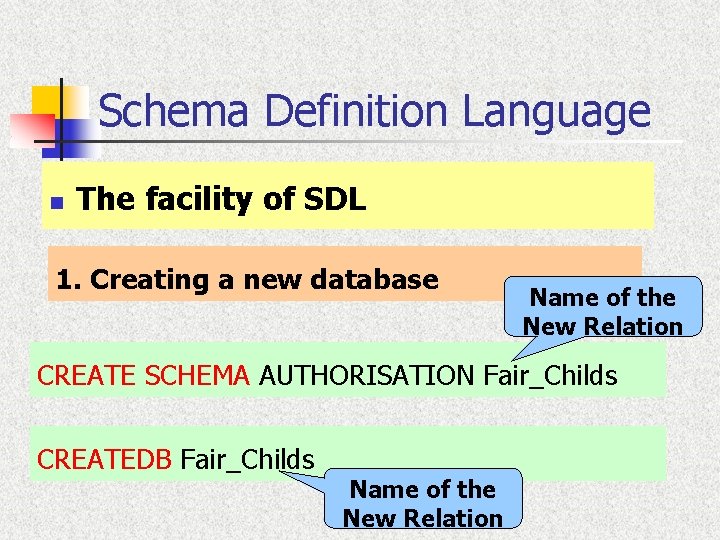 Schema Definition Language

The facility of SDL

1. Creating a new database

Name of the New Relation

CREATE SCHEMA AUTHORISATION Fair_Childs

CREATEDB Fair_Childs

Name of the New Relation